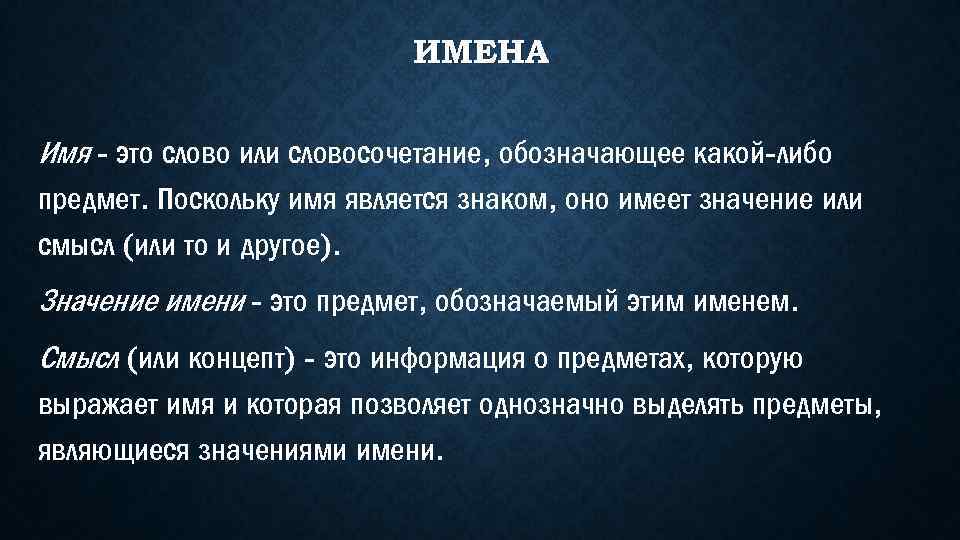 ИМЕНА

Имя - это слово или словосочетание, обозначающее какой-либо предмет. Поскольку имя является знаком, оно имеет значение или смысл (или то и другое).

Значение имени - это предмет, обозначаемый этим именем.

Смысл (или концепт) - это информация о предметах, которую выражает имя и которая позволяет однозначно выделять предметы, являющиеся значениями имени.